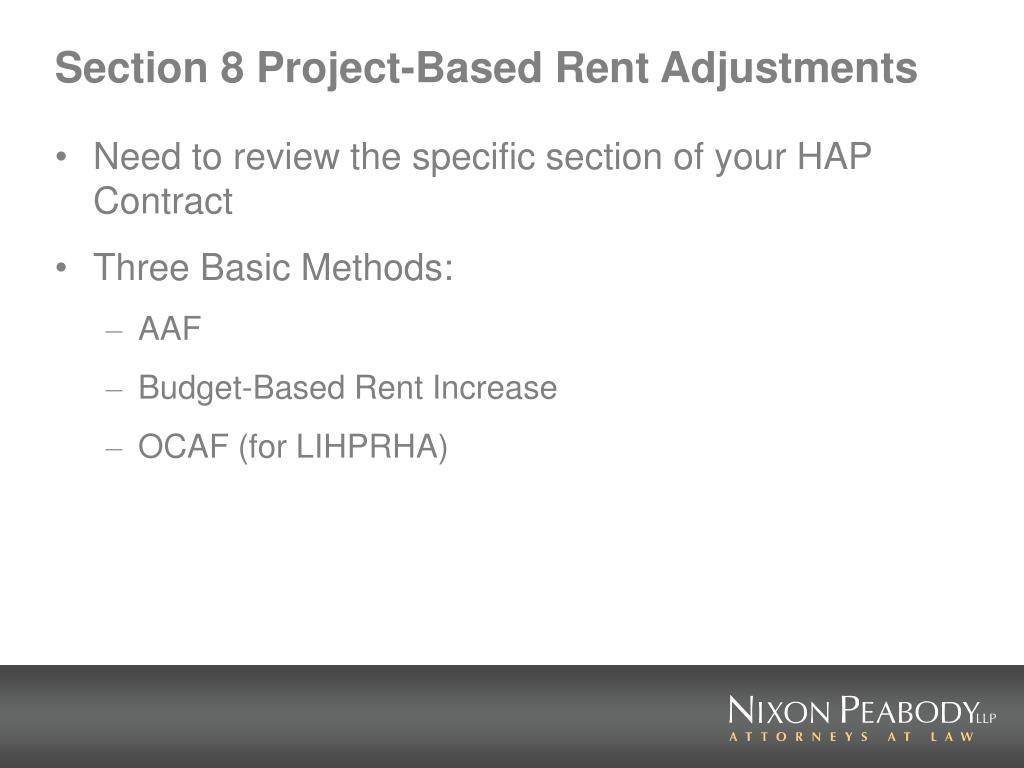 Section 8 Project-Based Rent Adjustments

• Need to review the specific section of your HAP Contract

• Three Basic Methods:

– AAF

– Budget-Based Rent Increase

– OCAF (for LIHPRHA)

NIXON PEABODY LLP
ATTORNEYS AT LAW